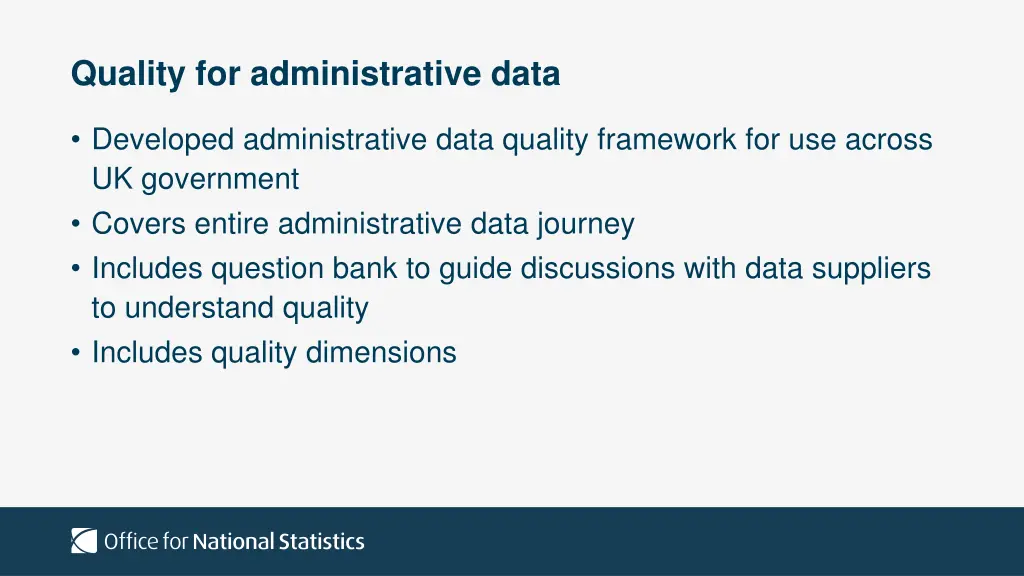 Quality for administrative data

• Developed administrative data quality framework for use across UK government
• Covers entire administrative data journey
• Includes question bank to guide discussions with data suppliers to understand quality
• Includes quality dimensions

Office for National Statistics